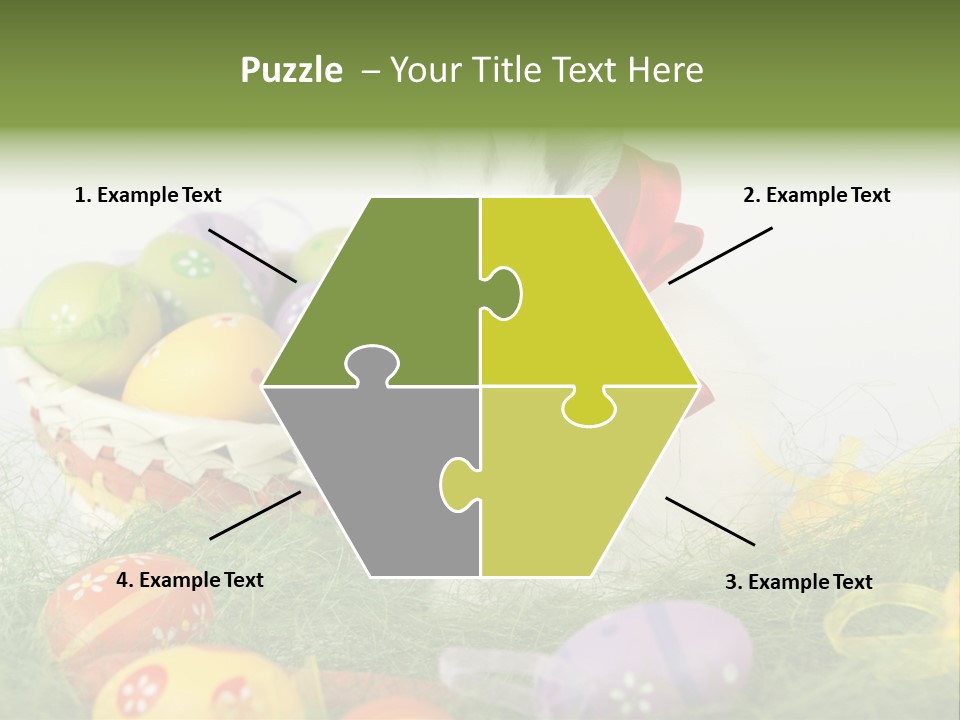 Puzzle – Your Title Text Here

1. Example Text

2. Example Text

4. Example Text

3. Example Text